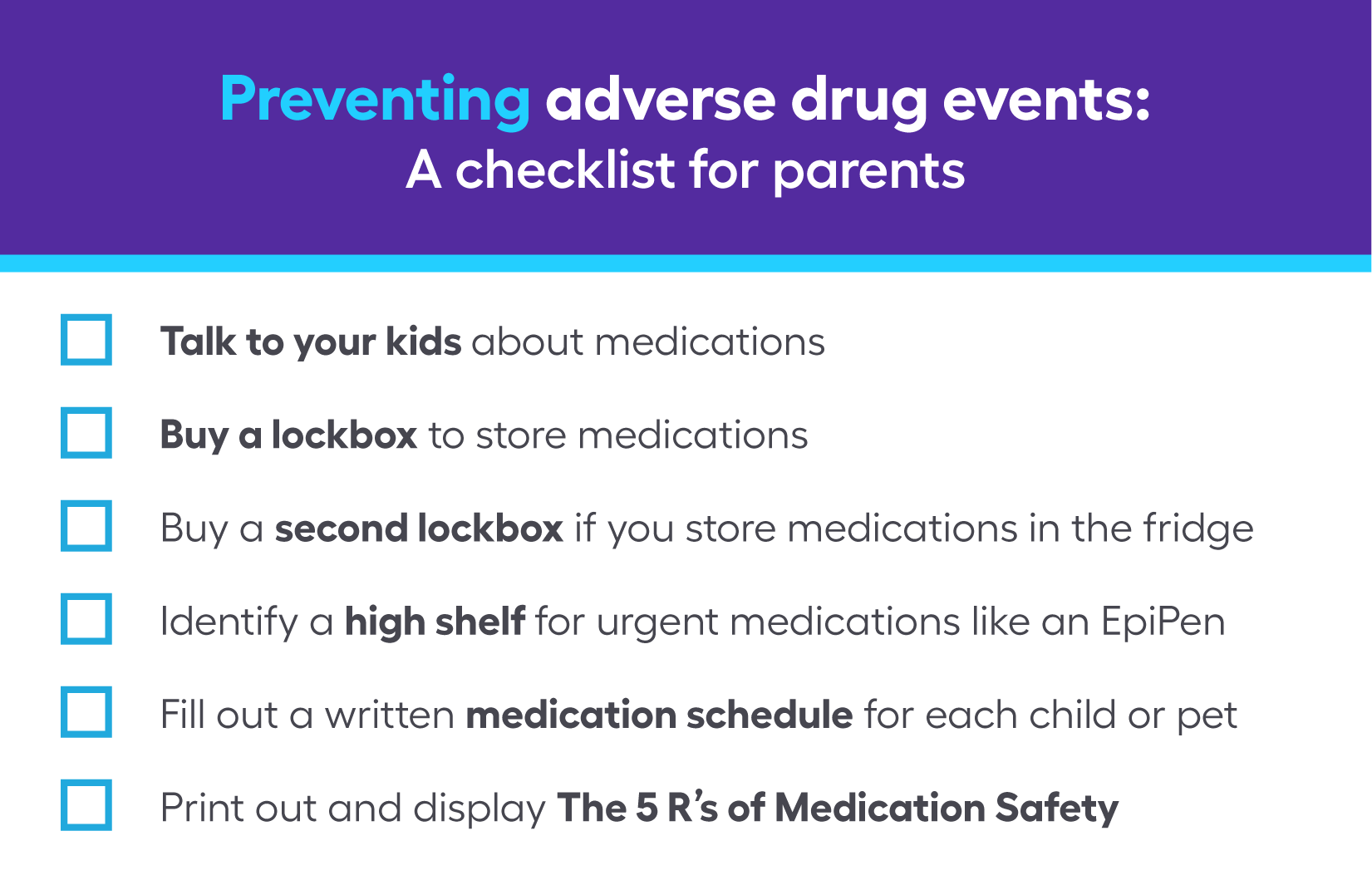 Preventing adverse drug events:
A checklist for parents

Talk to your kids about medications

Buy a lockbox to store medications

Buy a second lockbox if you store medications in the fridge

Identify a high shelf for urgent medications like an EpiPen

Fill out a written medication schedule for each child or pet

Print out and display The 5 R's of Medication Safety